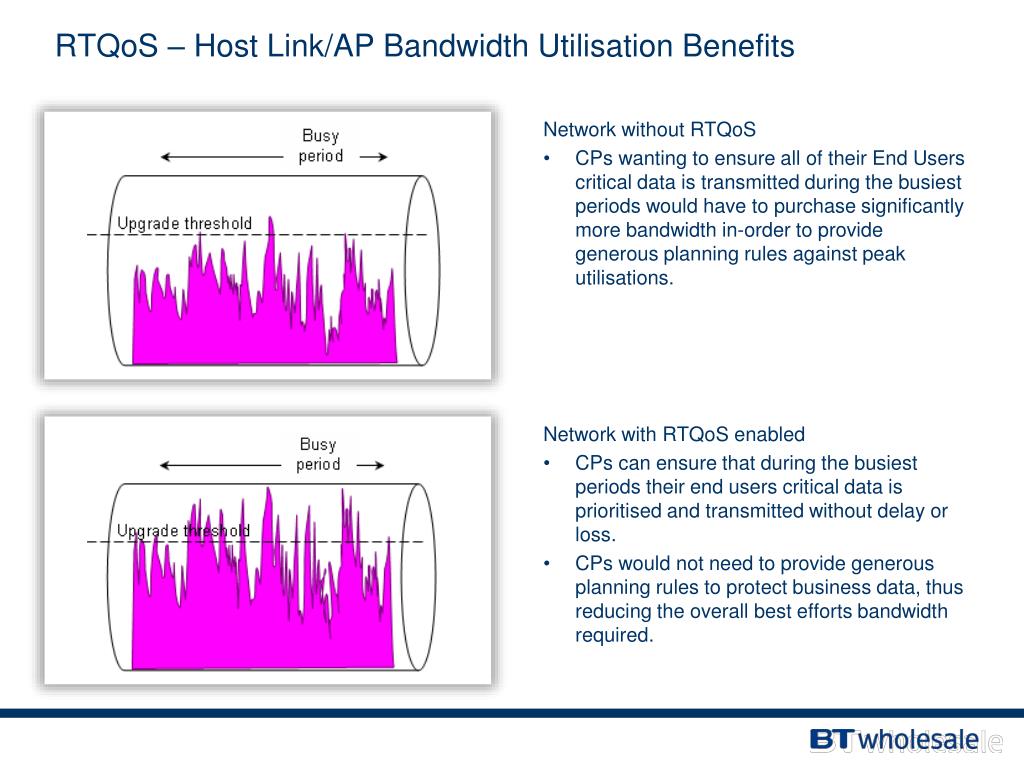 RTQoS – Host Link/AP Bandwidth Utilisation Benefits

Busy period

Upgrade threshold

Network without RTQoS

• CPs wanting to ensure all of their End Users critical data is transmitted during the busiest periods would have to purchase significantly more bandwidth in-order to provide generous planning rules against peak utilisations.

Busy period

Upgrade threshold

Network with RTQoS enabled

• CPs can ensure that during the busiest periods their end users critical data is prioritised and transmitted without delay or loss.

• CPs would not need to provide generous planning rules to protect business data, thus reducing the overall best efforts bandwidth required.

BT wholesale